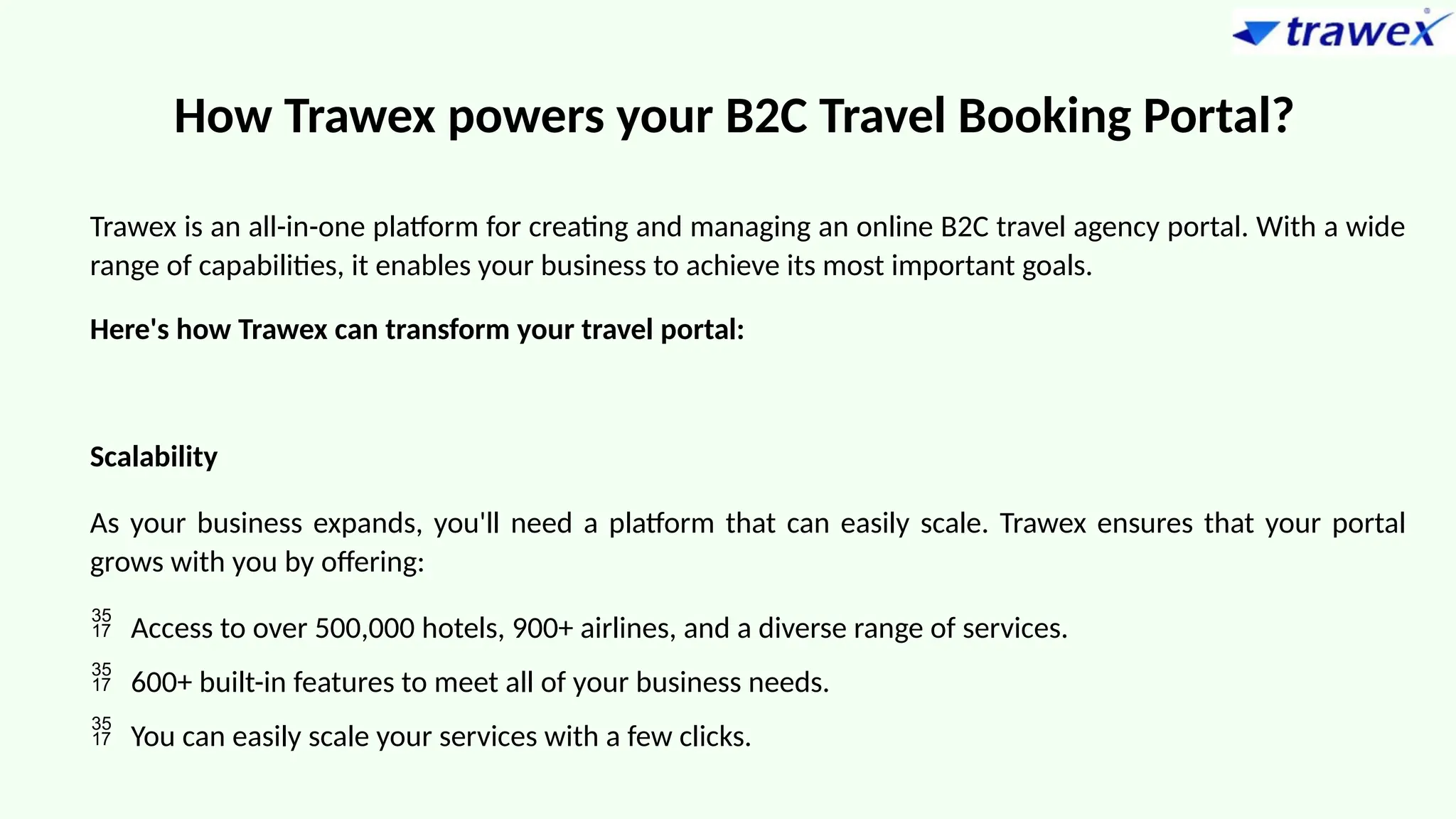 trawex

How Trawex powers your B2C Travel Booking Portal?

Trawex is an all-in-one platform for creating and managing an online B2C travel agency portal. With a wide range of capabilities, it enables your business to achieve its most important goals.

Here's how Trawex can transform your travel portal:

Scalability

As your business expands, you'll need a platform that can easily scale. Trawex ensures that your portal grows with you by offering:

35 17 Access to over 500,000 hotels, 900+ airlines, and a diverse range of services.

35 17 600+ built-in features to meet all of your business needs.

35 17 You can easily scale your services with a few clicks.